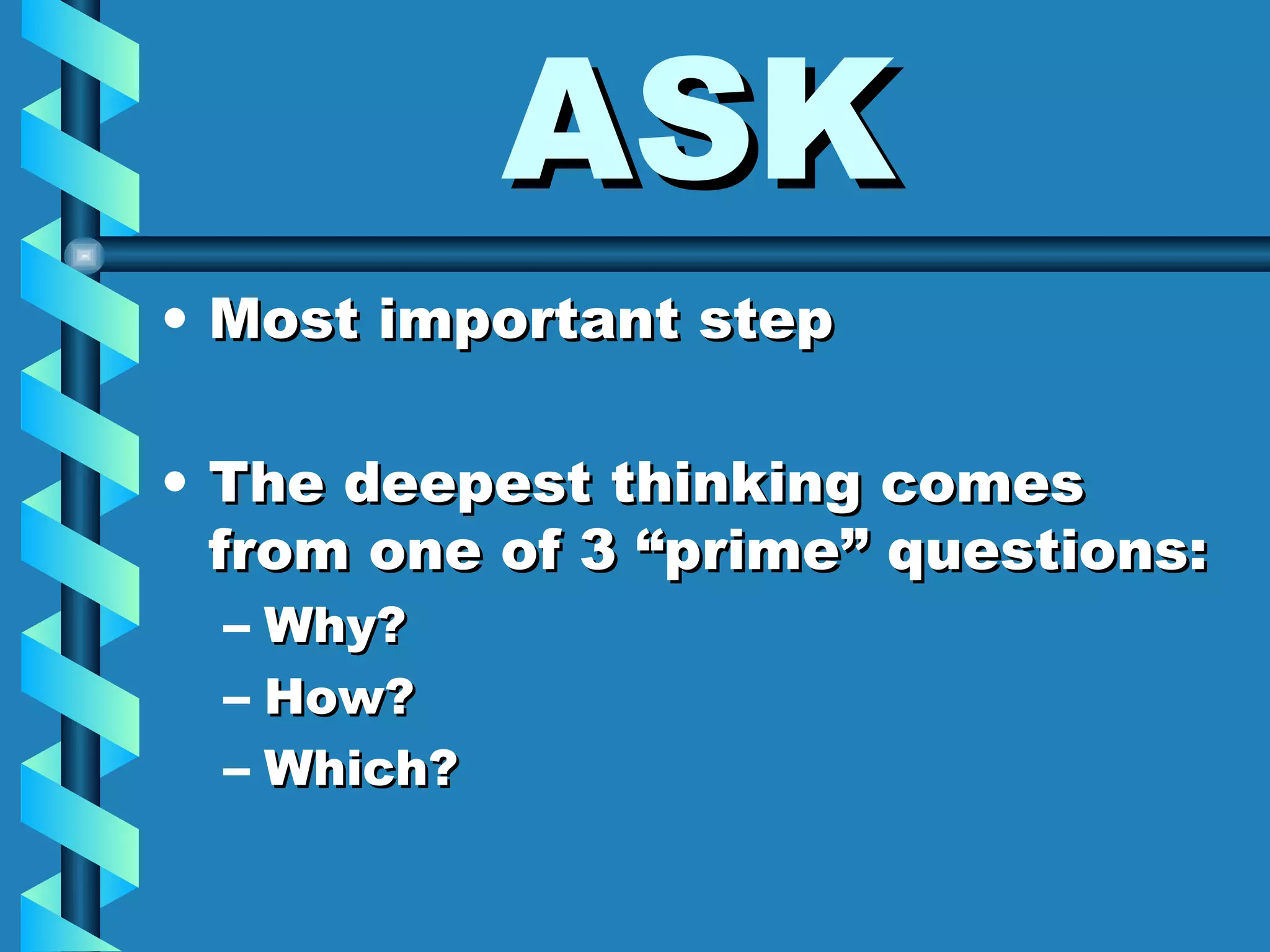 ASK

• Most important step

• The deepest thinking comes from one of 3 “prime” questions:
– Why?
– How?
– Which?